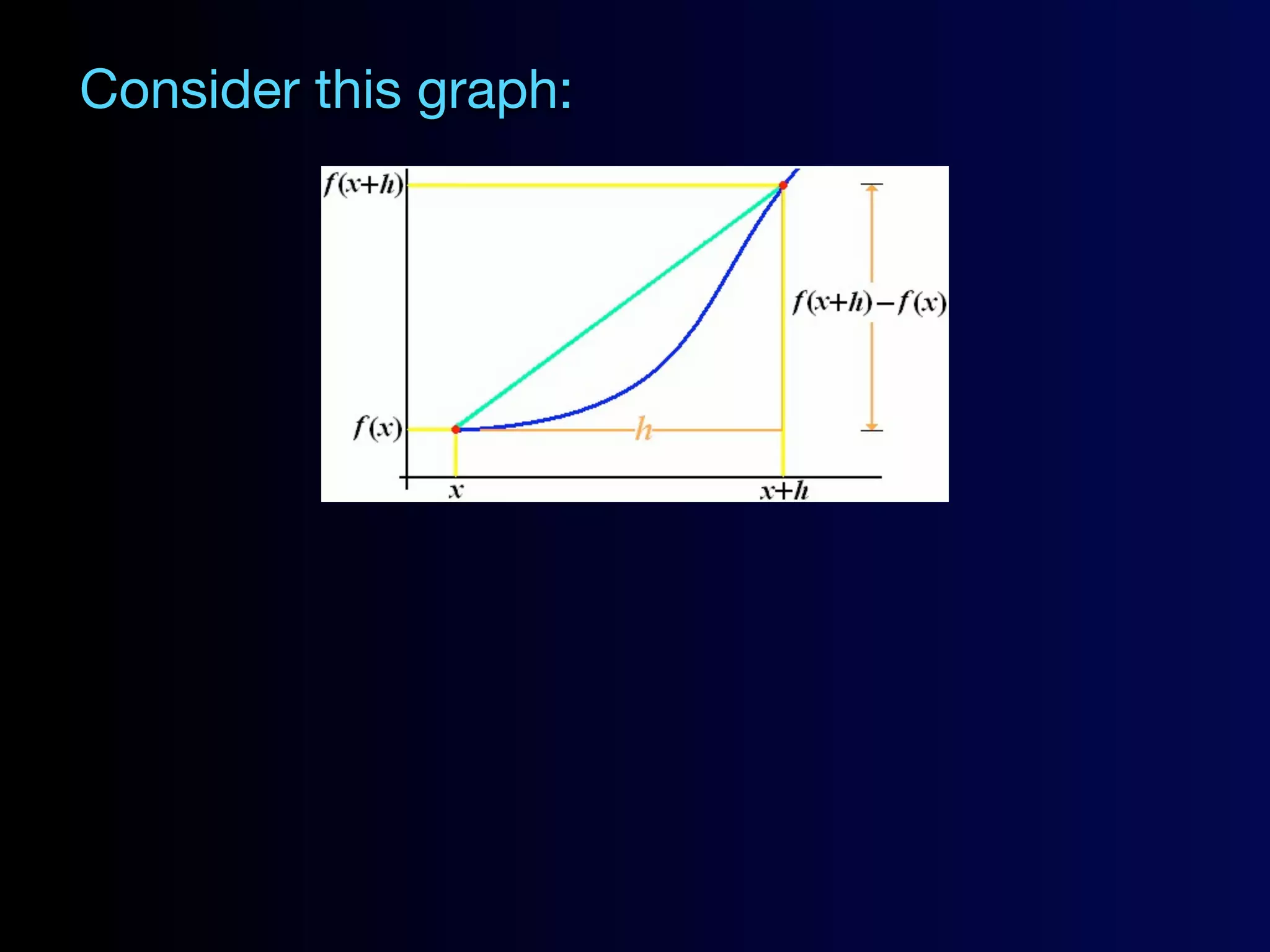 Consider this graph:

$f(x+h)$

$f(x+h)-f(x)$

$f(x)$

$h$

$x$

$x+h$